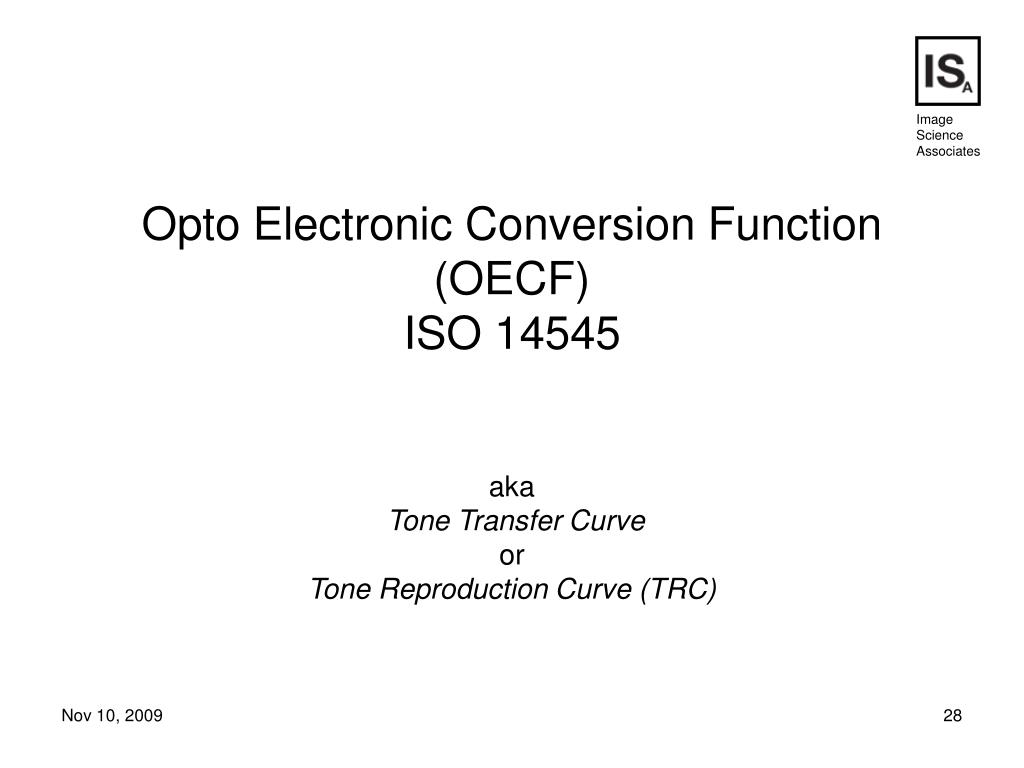 ISA
Image
Science
Associates

Opto Electronic Conversion Function
(OECF)
ISO 14545

aka
Tone Transfer Curve
or
Tone Reproduction Curve (TRC)

Nov 10, 2009

28